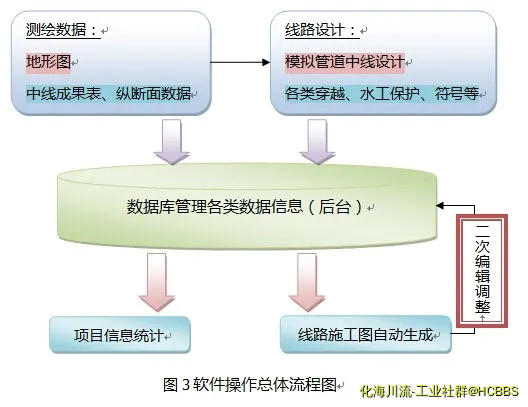 测绘数据：

地形图

中线成果表、纵断面数据

线路设计：

模拟管道中线设计

各类穿越、水工保护、符号等

数据库管理各类数据信息（后台）

二次编辑调整

项目信息统计

线路施工图自动生成

图 3 软件操作总体流程图

化海川流-工业社群@HCBBS